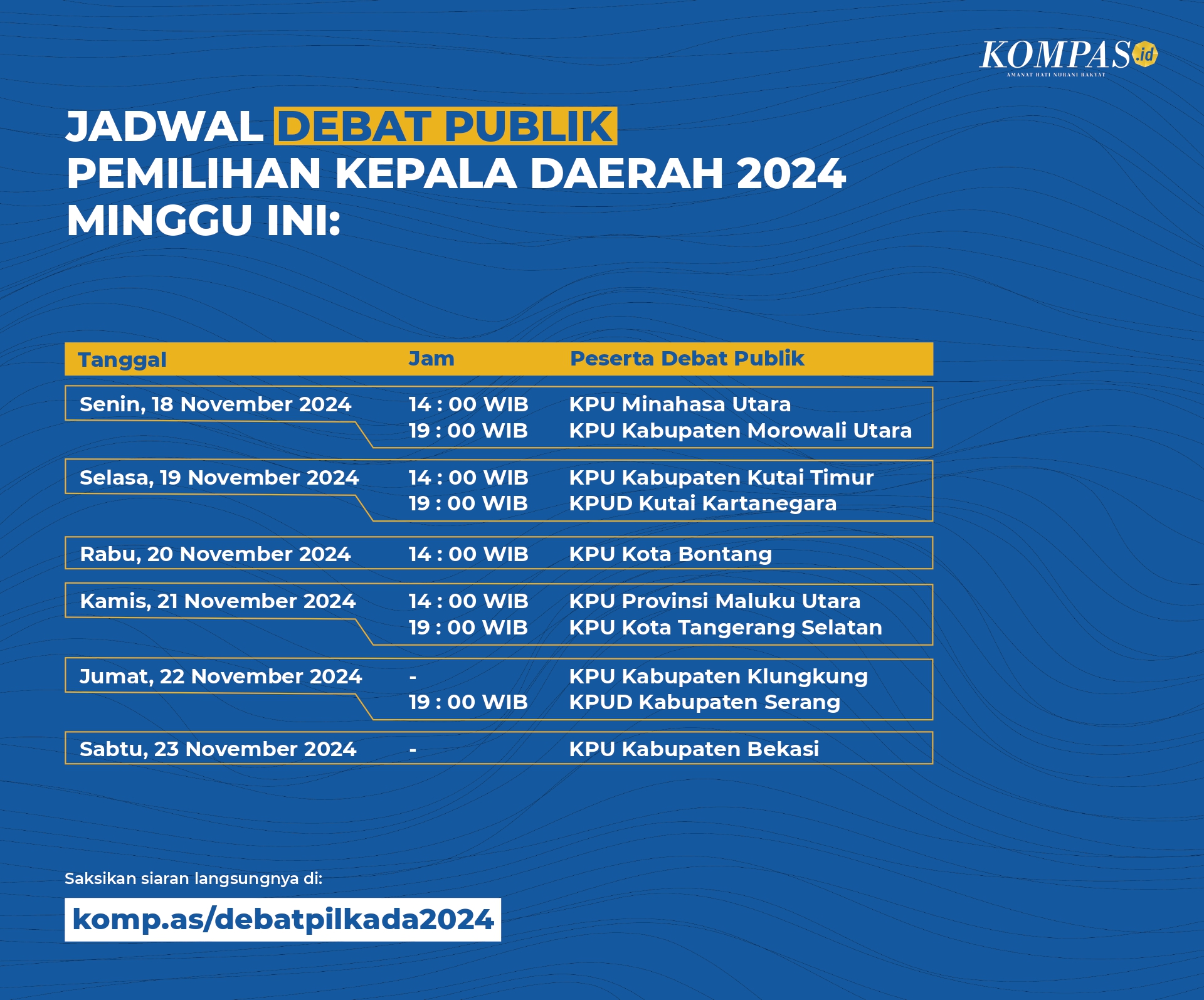 KOMPAS.id
AMANAT HATI NURANI RAKYAT

JADWAL DEBAT PUBLIK PEMILIHAN KEPALA DAERAH 2024 MINGGU INI:

| Tanggal | Jam | Peserta Debat Publik |
|---|---|---|
| Senin, 18 November 2024 | 14 : 00 WIB | KPU Minahasa Utara |
| | 19 : 00 WIB | KPU Kabupaten Morowali Utara |
| Selasa, 19 November 2024 | 14 : 00 WIB | KPU Kabupaten Kutai Timur |
| | 19 : 00 WIB | KPUD Kutai Kartanegara |
| Rabu, 20 November 2024 | 14 : 00 WIB | KPU Kota Bontang |
| Kamis, 21 November 2024 | 14 : 00 WIB | KPU Provinsi Maluku Utara |
| | 19 : 00 WIB | KPU Kota Tangerang Selatan |
| Jumat, 22 November 2024 | - | KPU Kabupaten Klungkung |
| | 19 : 00 WIB | KPUD Kabupaten Serang |
| Sabtu, 23 November 2024 | - | KPU Kabupaten Bekasi |

Saksikan siaran langsungnya di:

komp.as/debatpilkada2024